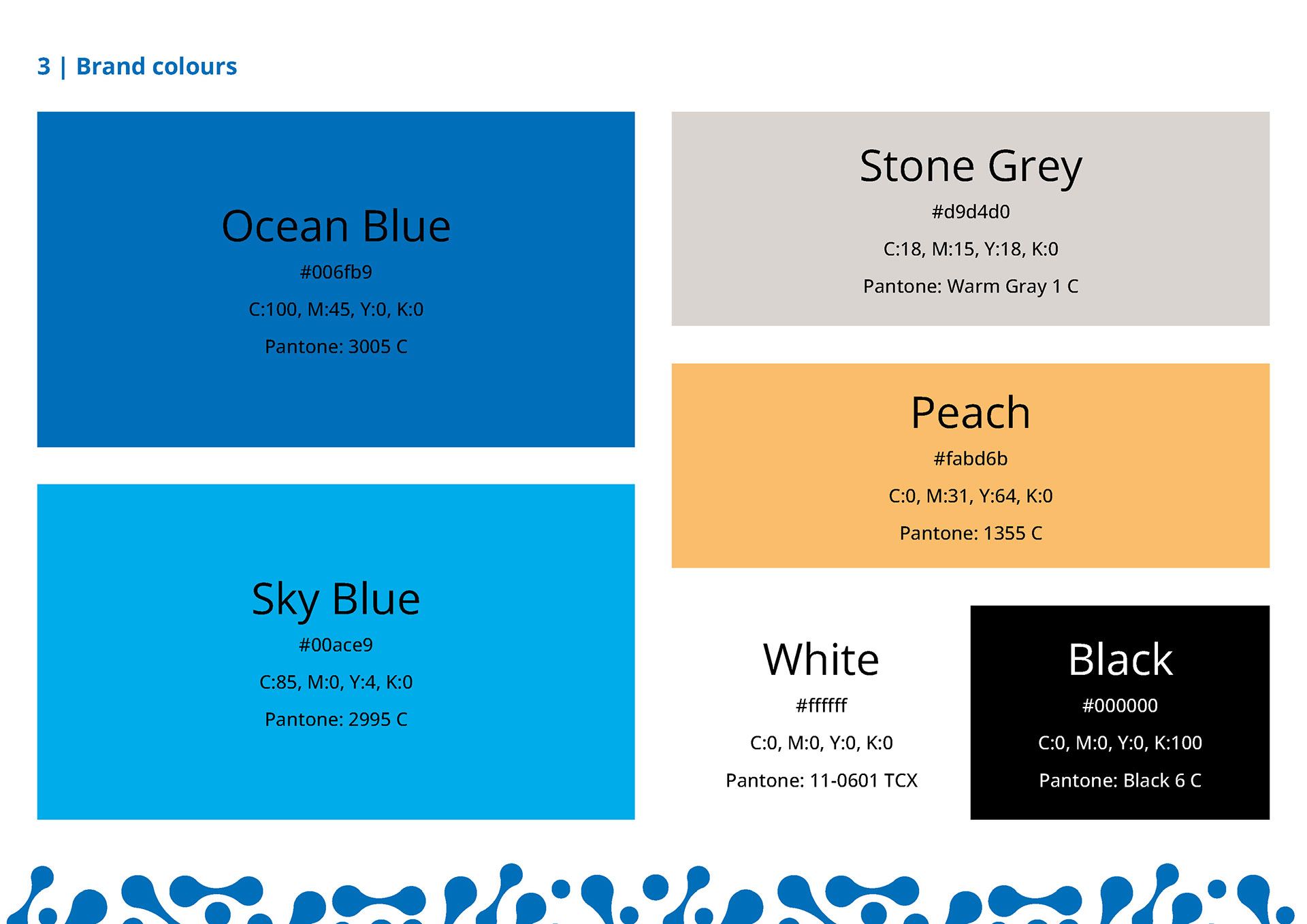 3 | Brand colours

Ocean Blue
#006fb9
C:100, M:45, Y:0, K:0
Pantone: 3005 C

Sky Blue
#00ace9
C:85, M:0, Y:4, K:0
Pantone: 2995 C

Stone Grey
#d9d4d0
C:18, M:15, Y:18, K:0
Pantone: Warm Gray 1 C

Peach
#fabd6b
C:0, M:31, Y:64, K:0
Pantone: 1355 C

White
#ffffff
C:0, M:0, Y:0, K:0
Pantone: 11-0601 TCX

Black
#000000
C:0, M:0, Y:0, K:100
Pantone: Black 6 C